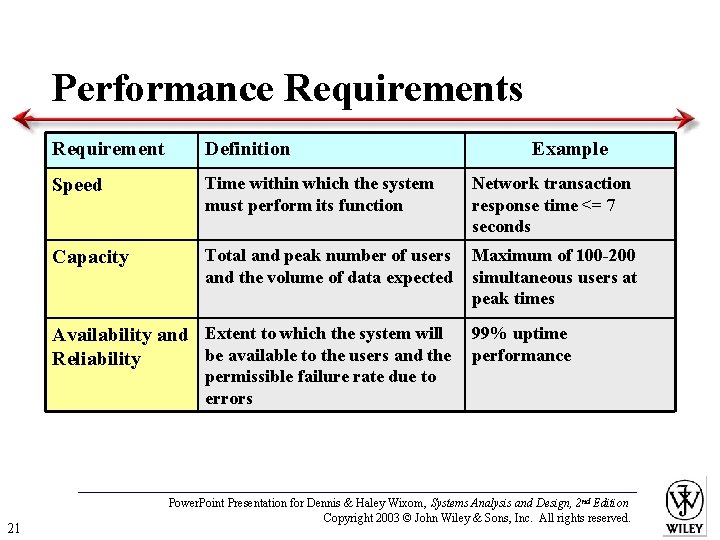 Performance Requirements

| Requirement | Definition | Example |
|---|---|---|
| Speed | Time within which the system must perform its function | Network transaction response time <= 7 seconds |
| Capacity | Total and peak number of users and the volume of data expected | Maximum of 100-200 simultaneous users at peak times |
| Availability and Reliability | Extent to which the system will be available to the users and the permissible failure rate due to errors | 99% uptime performance |

PowerPoint Presentation for Dennis & Haley Wixom, Systems Analysis and Design, 2nd Edition
Copyright 2003 © John Wiley & Sons, Inc. All rights reserved.

21

WILEY